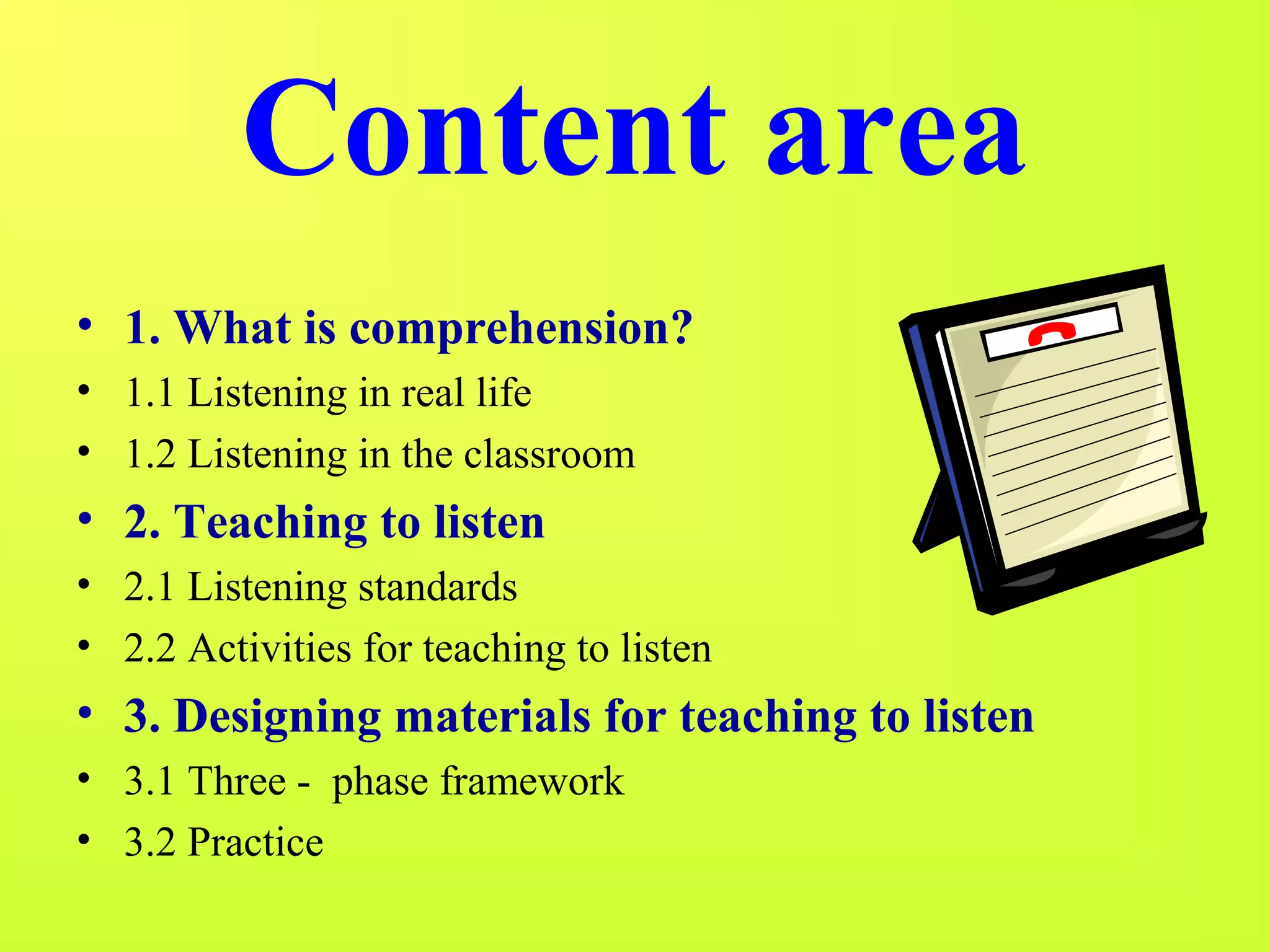 Content area

• 1. What is comprehension?
• 1.1 Listening in real life
• 1.2 Listening in the classroom
• 2. Teaching to listen
• 2.1 Listening standards
• 2.2 Activities for teaching to listen
• 3. Designing materials for teaching to listen
• 3.1 Three - phase framework
• 3.2 Practice